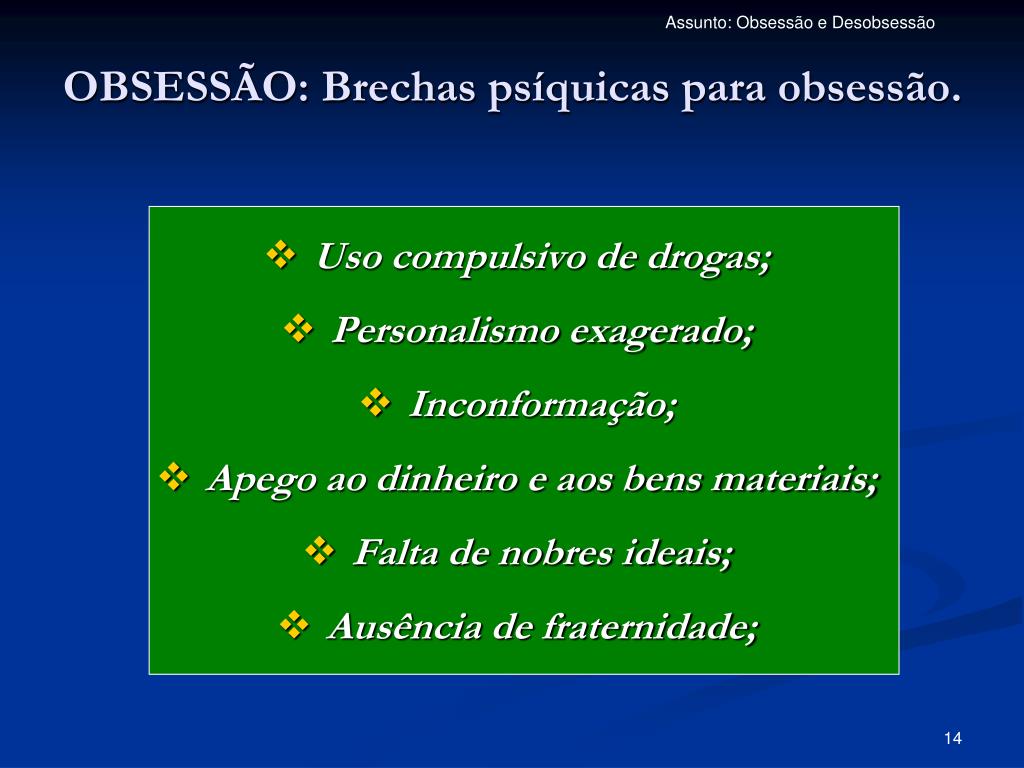 Assunto: Obsessão e Desobsessão

OBSESSÃO: Brechas psíquicas para obsessão.

❖ Uso compulsivo de drogas;
❖ Personalismo exagerado;
❖ Inconformação;
❖ Apego ao dinheiro e aos bens materiais;
❖ Falta de nobres ideais;
❖ Ausência de fraternidade;

14